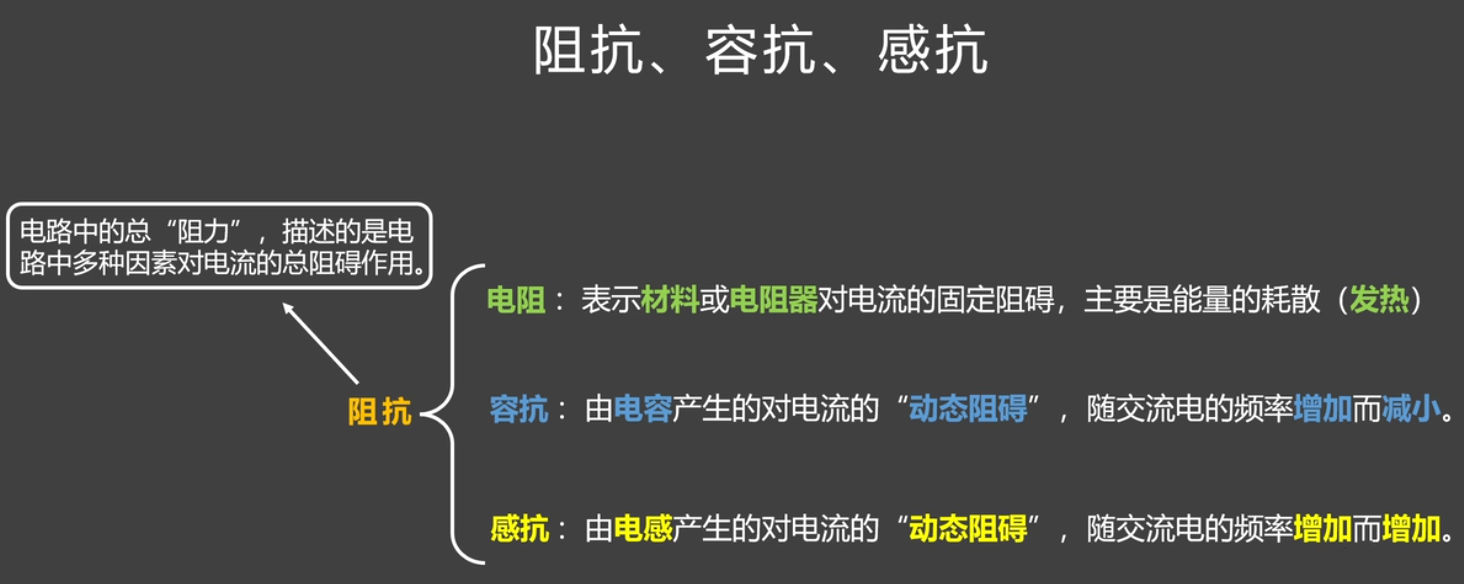 阻抗、容抗、感抗

电路中的总“阻力”，描述的是电路中多种因素对电流的总阻碍作用。

阻抗

电阻：表示材料或电阻器对电流的固定阻碍，主要是能量的耗散（发热）

容抗：由电容产生的对电流的“动态阻碍”，随交流电的频率增加而减小。

感抗：由电感产生的对电流的“动态阻碍”，随交流电的频率增加而增加。